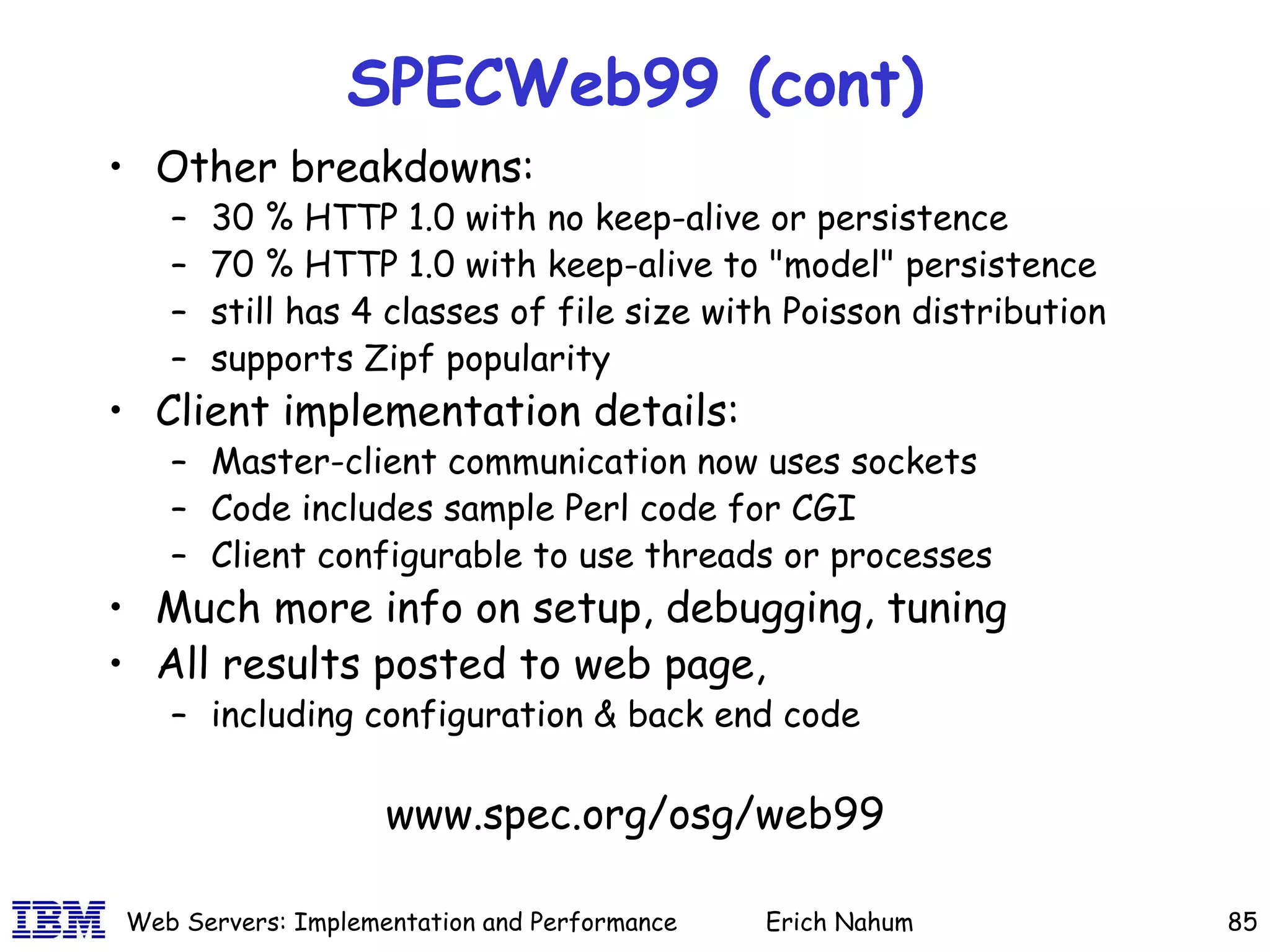 SPECWeb99 (cont)

• Other breakdowns:
– 30 % HTTP 1.0 with no keep-alive or persistence
– 70 % HTTP 1.0 with keep-alive to "model" persistence
– still has 4 classes of file size with Poisson distribution
– supports Zipf popularity
• Client implementation details:
– Master-client communication now uses sockets
– Code includes sample Perl code for CGI
– Client configurable to use threads or processes
• Much more info on setup, debugging, tuning
• All results posted to web page,
– including configuration & back end code

www.spec.org/osg/web99

IBM Web Servers: Implementation and Performance Erich Nahum 85